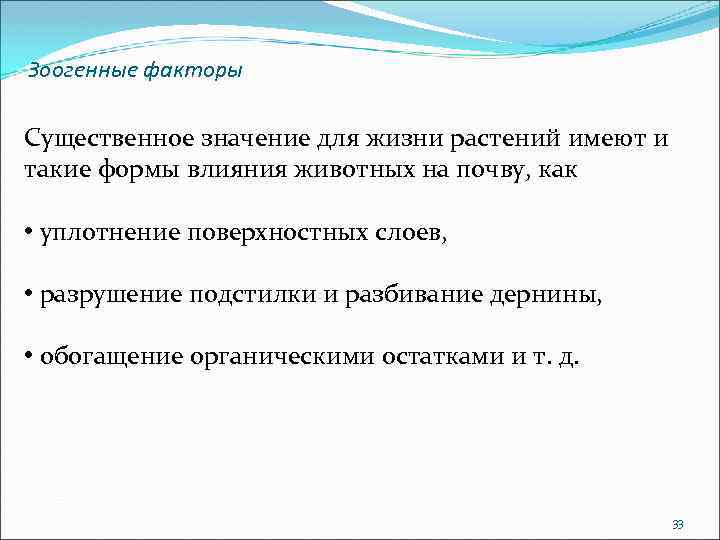 Зоогенные факторы

Существенное значение для жизни растений имеют и такие формы влияния животных на почву, как

• уплотнение поверхностных слоев,

• разрушение подстилки и разбивание дернины,

• обогащение органическими остатками и т. д.

33